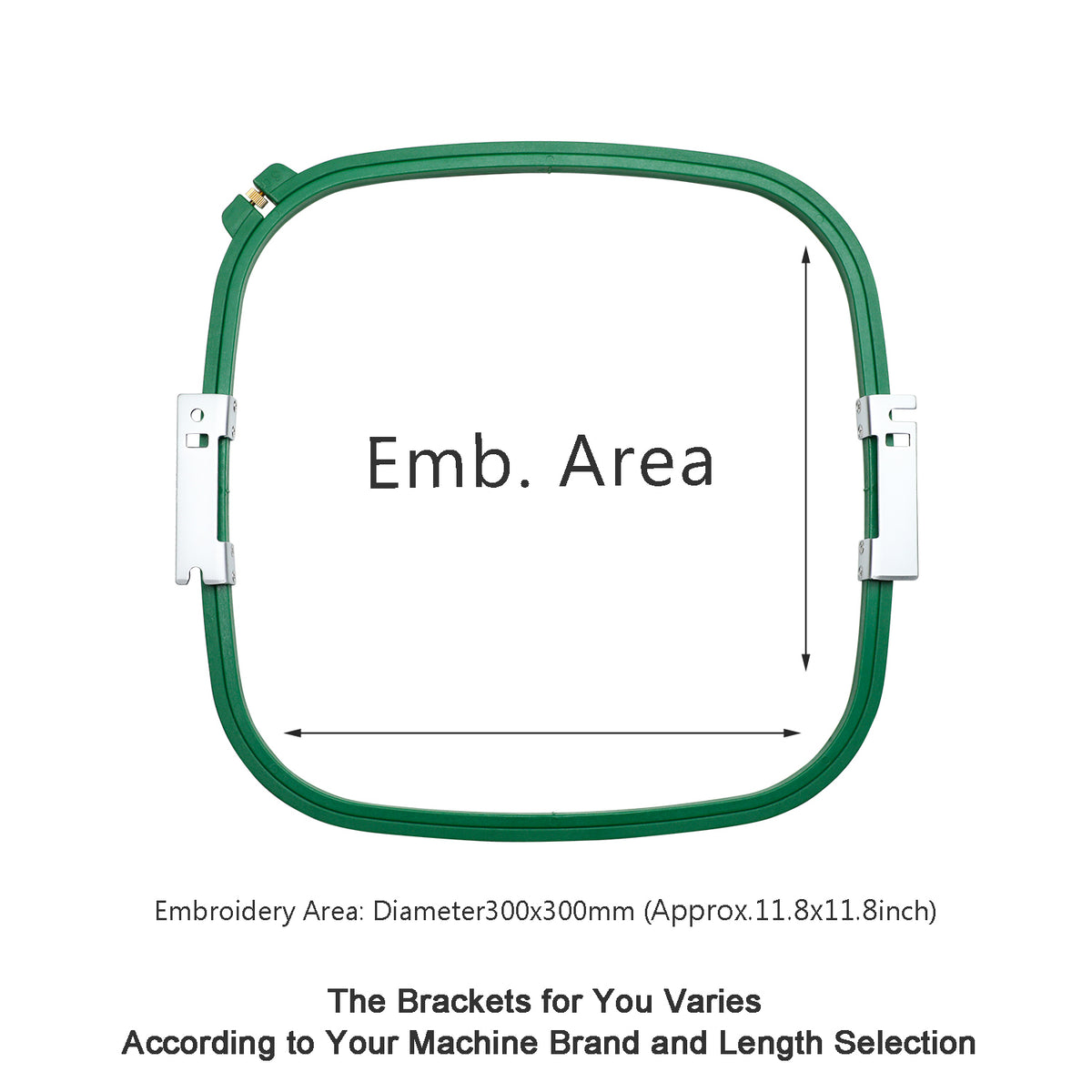 Emb. Area

Embroidery Area: Diameter300x300mm (Approx.11.8x11.8inch)

The Brackets for You Varies
According to Your Machine Brand and Length Selection